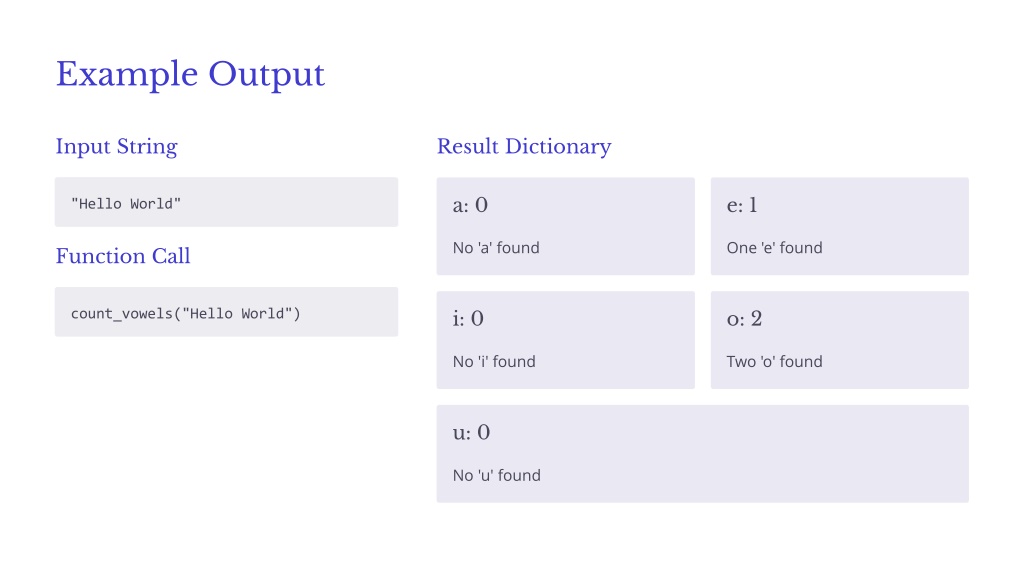 Example Output

Input String

"Hello World"

Function Call

count_vowels("Hello World")

Result Dictionary

a: 0

No 'a' found

e: 1

One 'e' found

i: 0

No 'i' found

o: 2

Two 'o' found

u: 0

No 'u' found